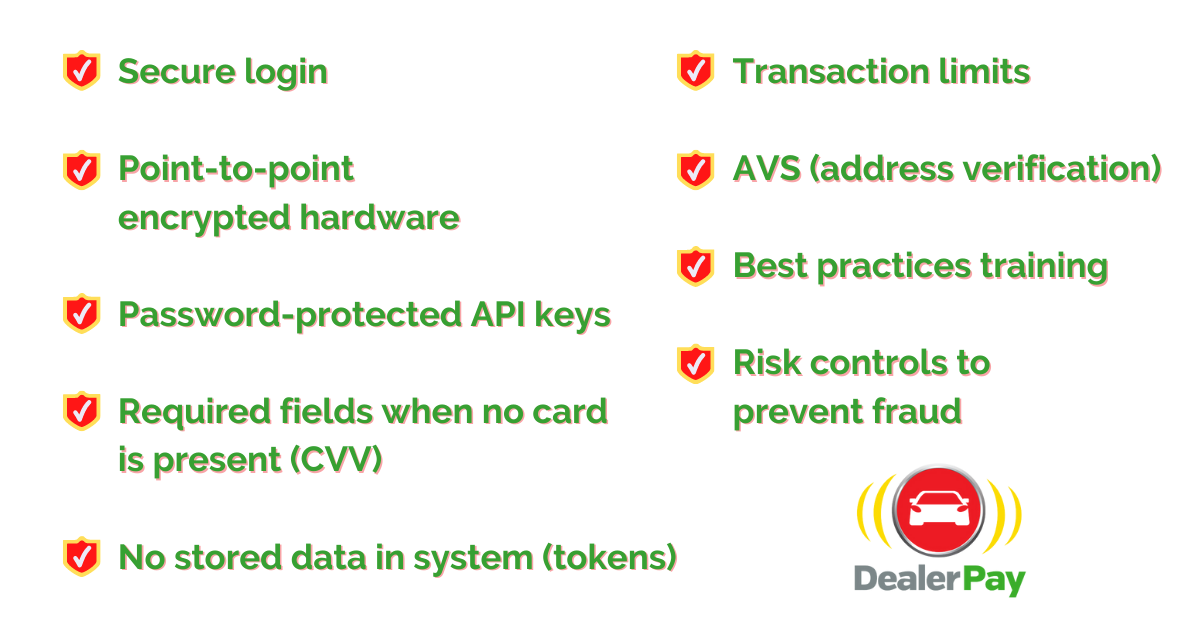 Secure login

Point-to-point encrypted hardware

Password-protected API keys

Required fields when no card is present (CVV)

No stored data in system (tokens)

Transaction limits

AVS (address verification)

Best practices training

Risk controls to prevent fraud

DealerPay